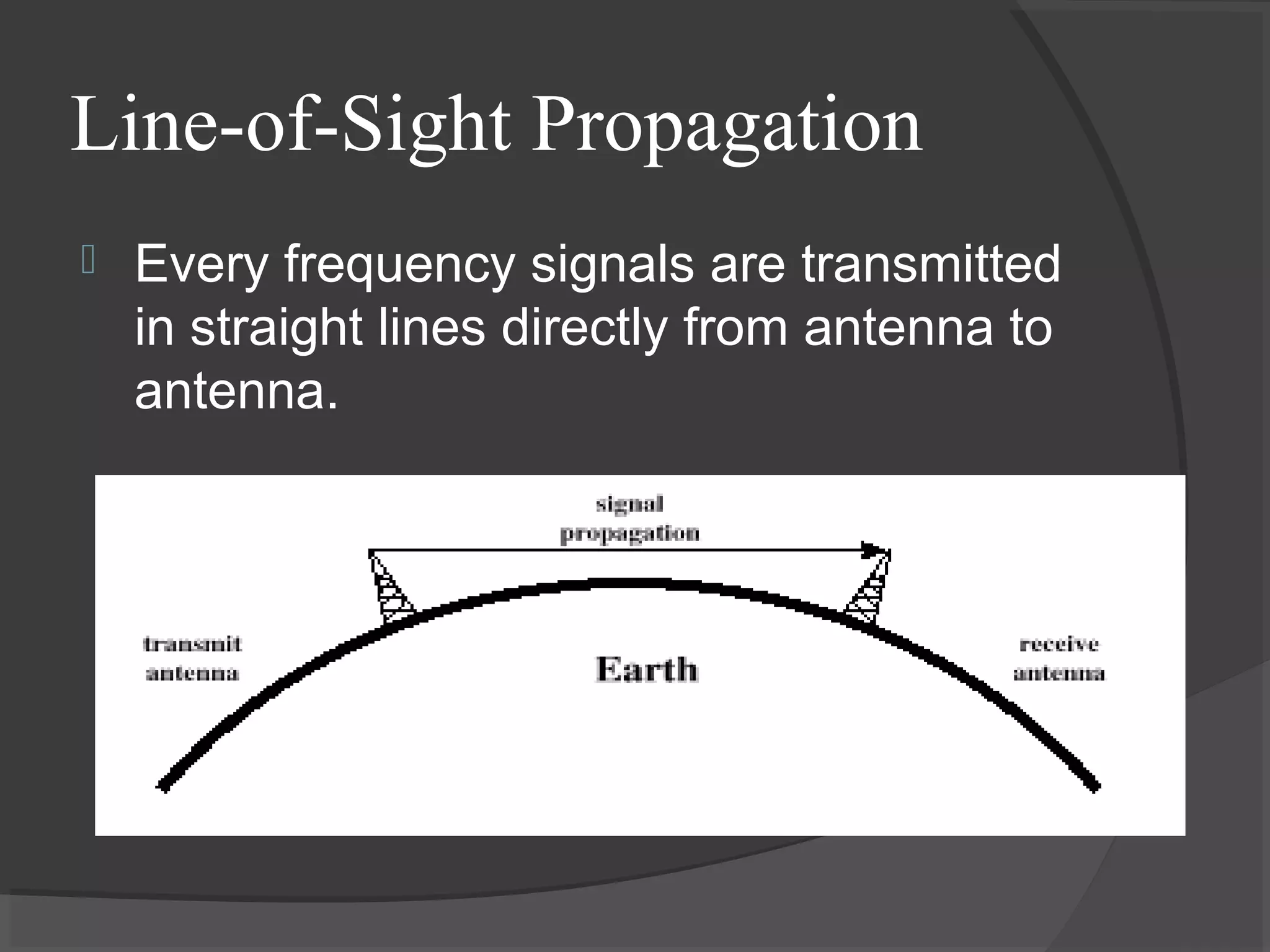 Line-of-Sight Propagation

Every frequency signals are transmitted in straight lines directly from antenna to antenna.

signal propagation

transmit antenna

Earth

receive antenna